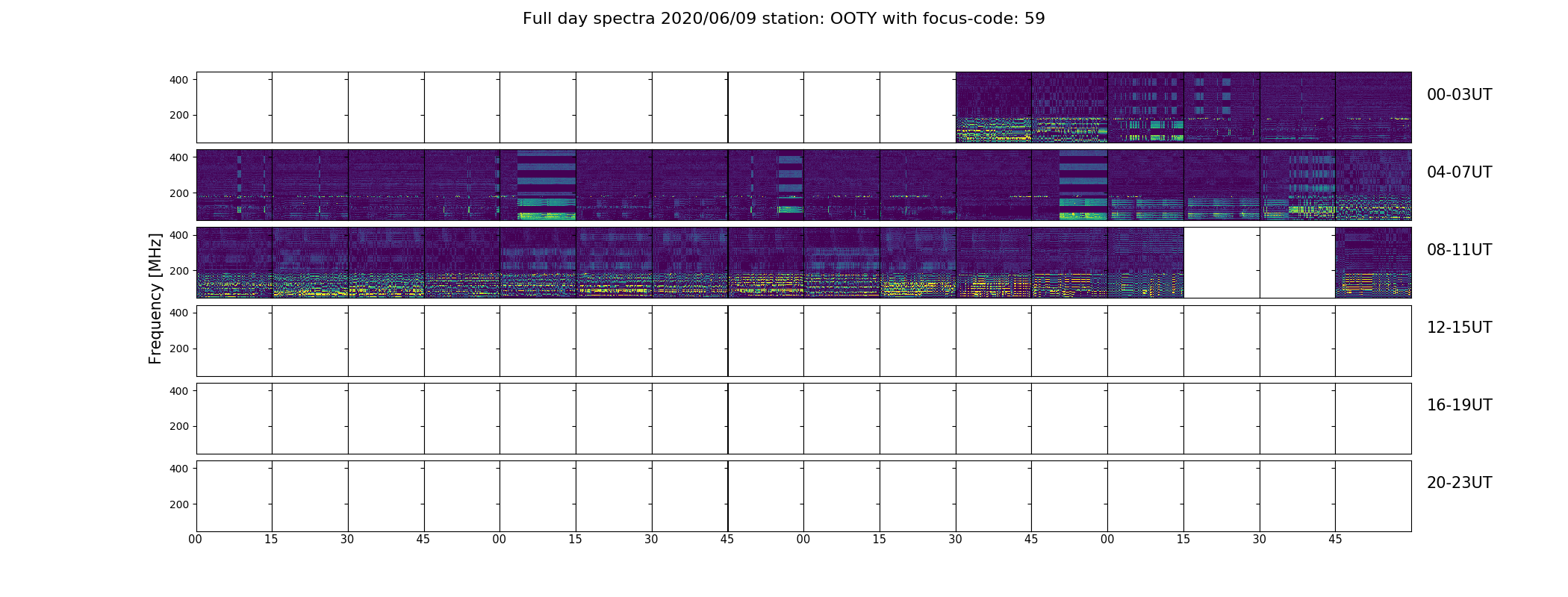 Full day spectra 2020/06/09 station: OOTY with focus-code: 59

Frequency [MHz]

400
200
00-03UT

400
200
04-07UT

400
200
08-11UT

400
200
12-15UT

400
200
16-19UT

400
200
20-23UT

00 15 30 45 00 15 30 45 00 15 30 45 00 15 30 45